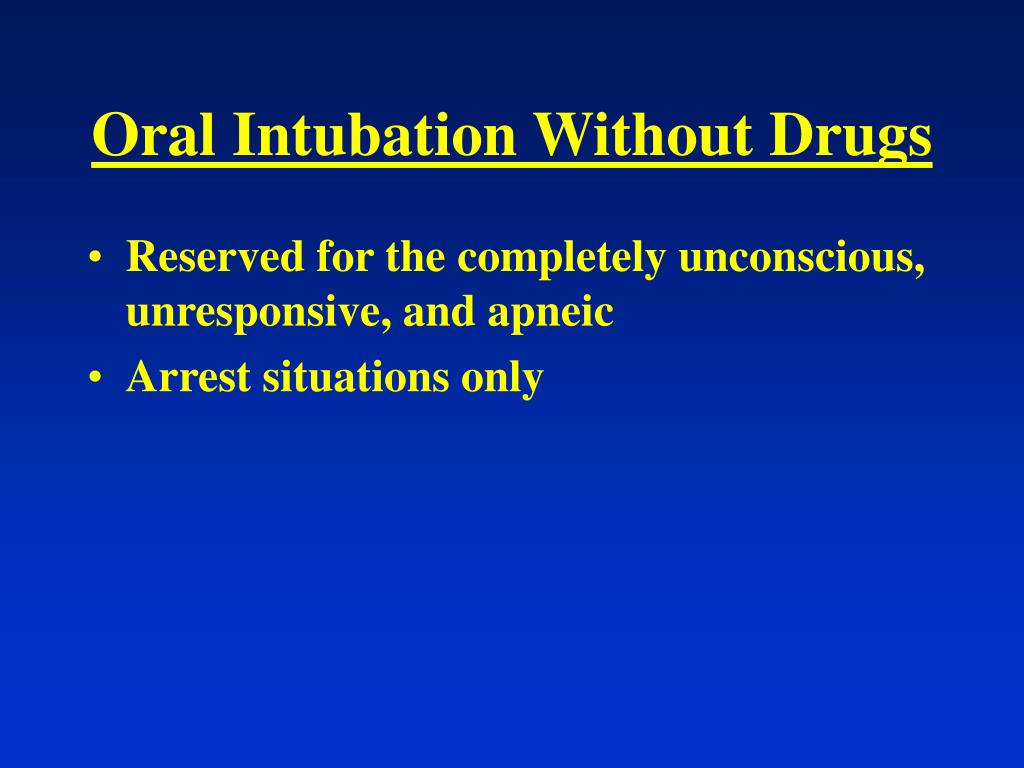 Oral Intubation Without Drugs

• Reserved for the completely unconscious, unresponsive, and apneic
• Arrest situations only